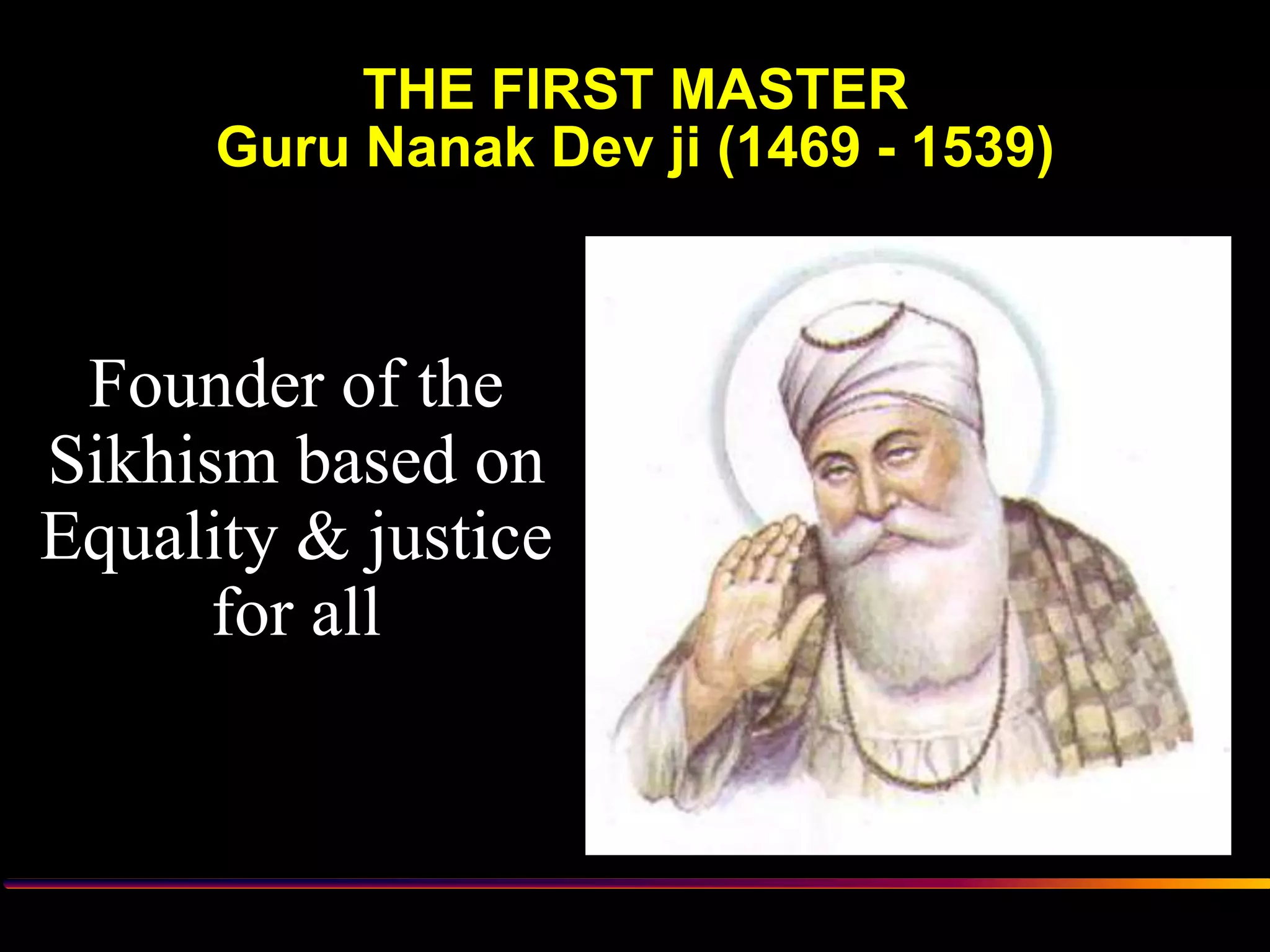 THE FIRST MASTER
Guru Nanak Dev ji (1469 - 1539)

Founder of the Sikhism based on Equality & justice for all